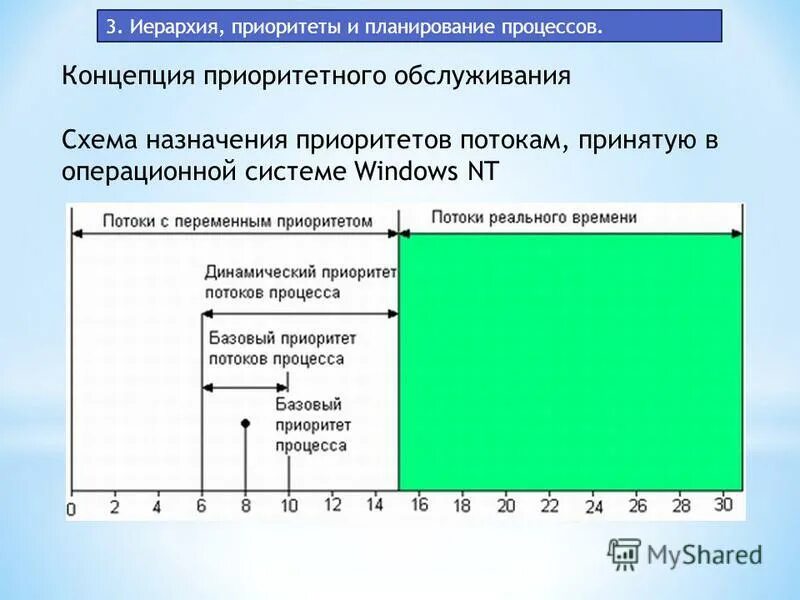 3. Иерархия, приоритеты и планирование процессов.

Концепция приоритетного обслуживания

Схема назначения приоритетов потокам, принятую в операционной системе Windows NT

Потоки с переменным приоритетом

Потоки реального времени

Динамический приоритет потоков процесса

Базовый приоритет потоков процесса

Базовый приоритет процесса

0 2 4 6 8 10 12 14 16 18 20 22 24 26 28 30

MyShared